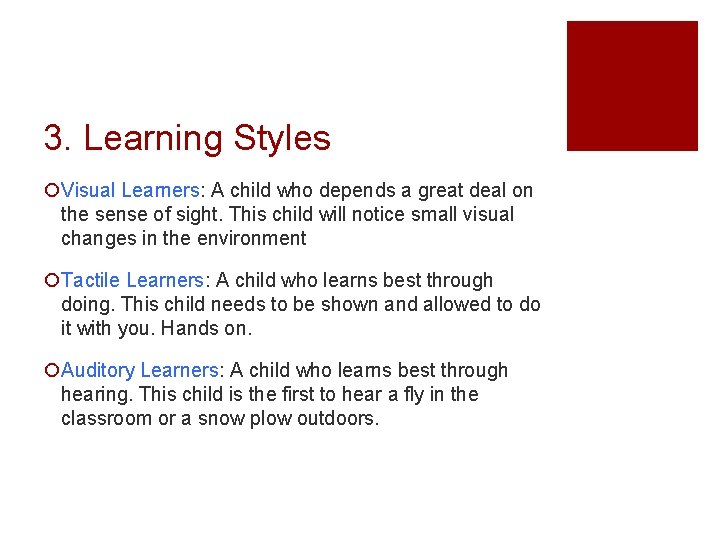 3. Learning Styles

Visual Learners: A child who depends a great deal on the sense of sight. This child will notice small visual changes in the environment

Tactile Learners: A child who learns best through doing. This child needs to be shown and allowed to do it with you. Hands on.

Auditory Learners: A child who learns best through hearing. This child is the first to hear a fly in the classroom or a snow plow outdoors.